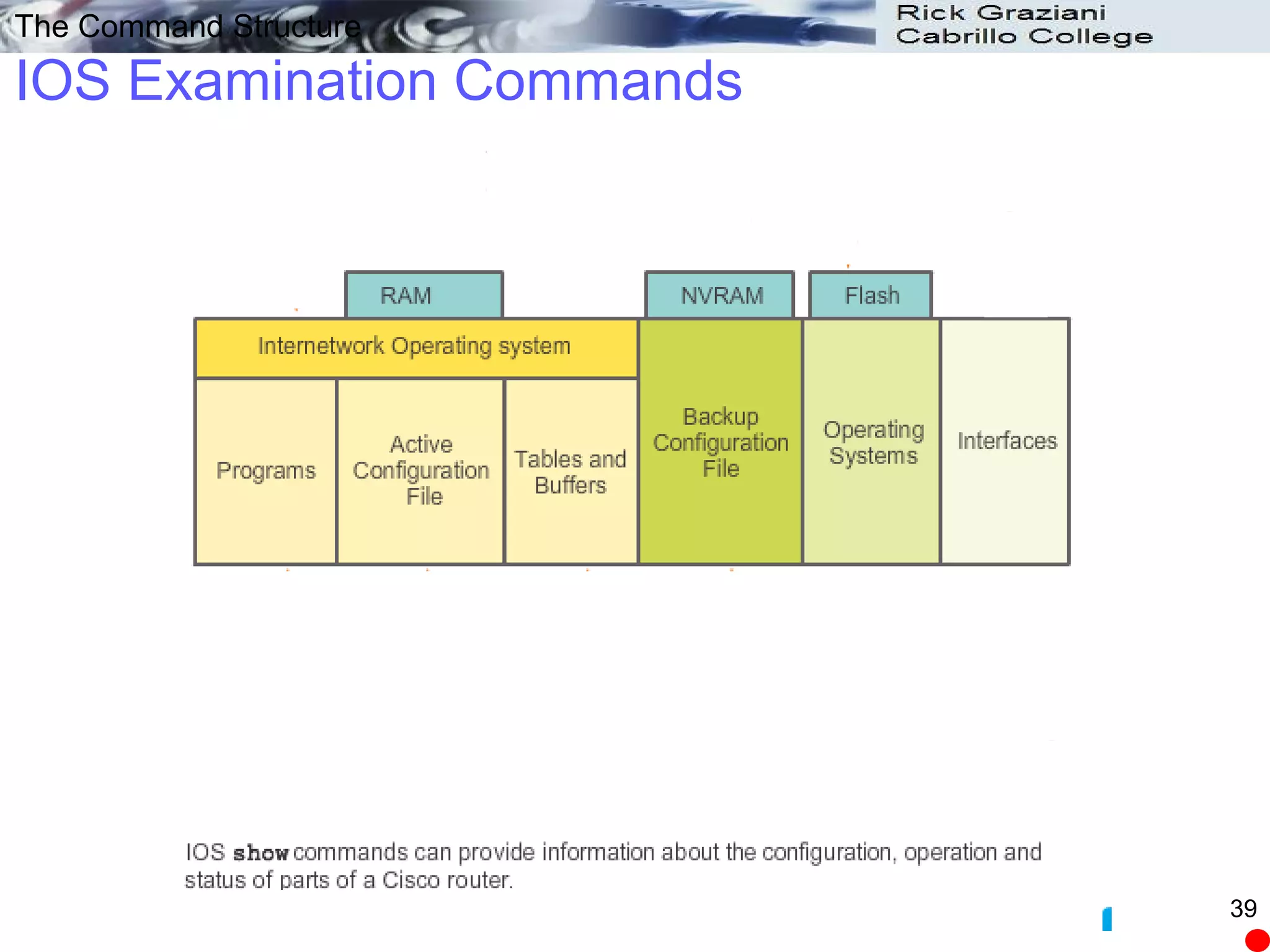 The Command Structure

Rick Graziani
Cabrillo College

IOS Examination Commands

RAM

NVRAM

Flash

Internetwork Operating system

Programs

Active Configuration File

Tables and Buffers

Backup Configuration File

Operating Systems

Interfaces

IOS show commands can provide information about the configuration, operation and status of parts of a Cisco router.

39